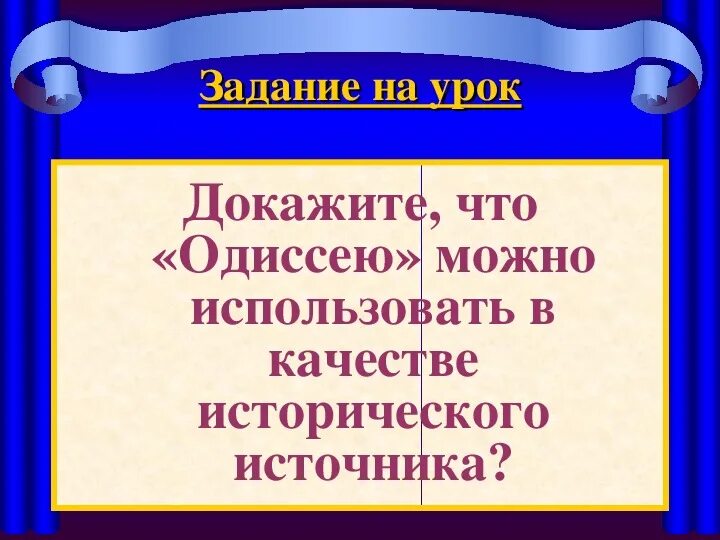 Задание на урок

Докажите, что «Одиссею» можно использовать в качестве исторического источника?